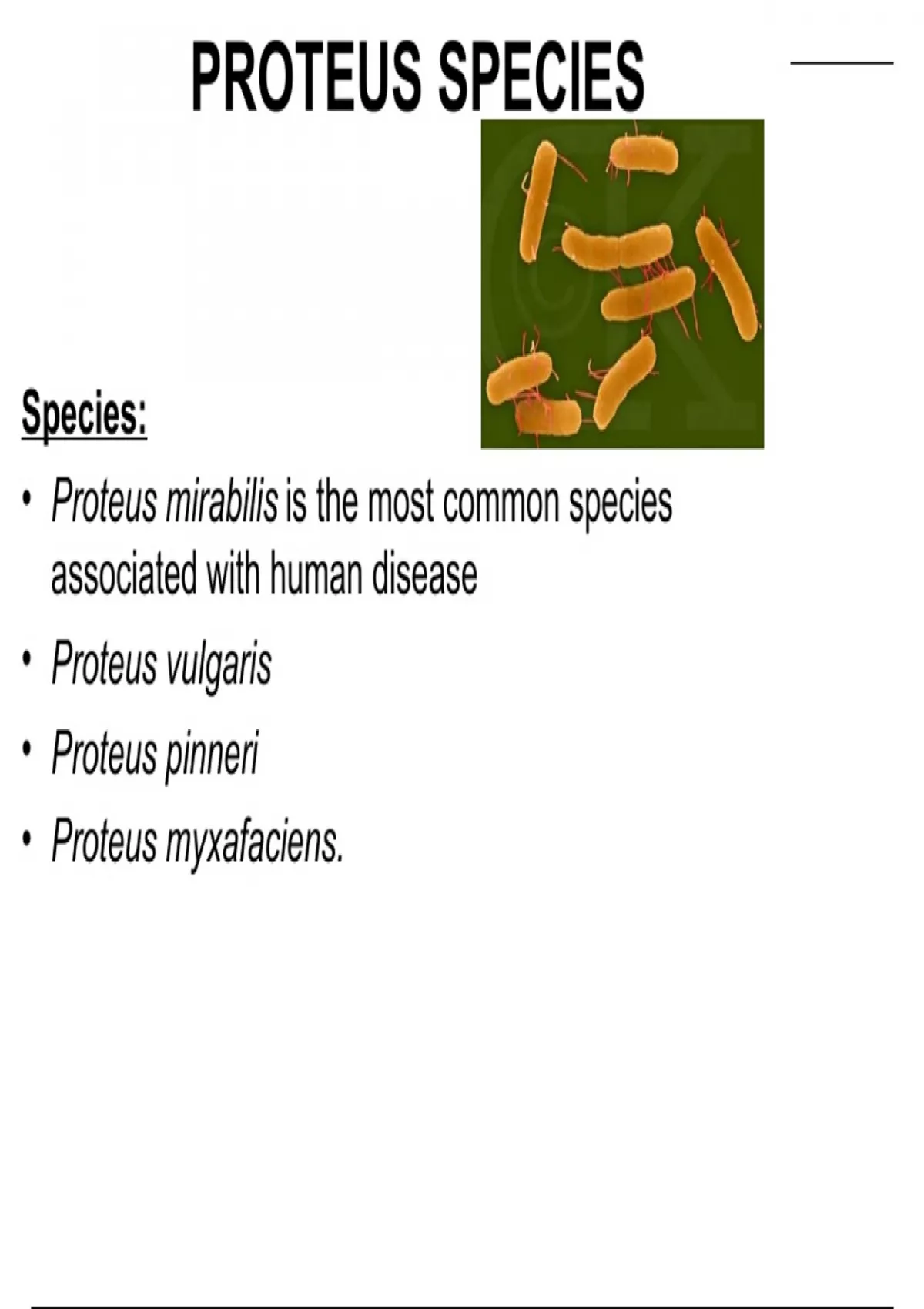 PROTEUS SPECIES

Species:

• Proteus mirabilis is the most common species associated with human disease

• Proteus vulgaris

• Proteus pinneri

• Proteus myxafaciens.